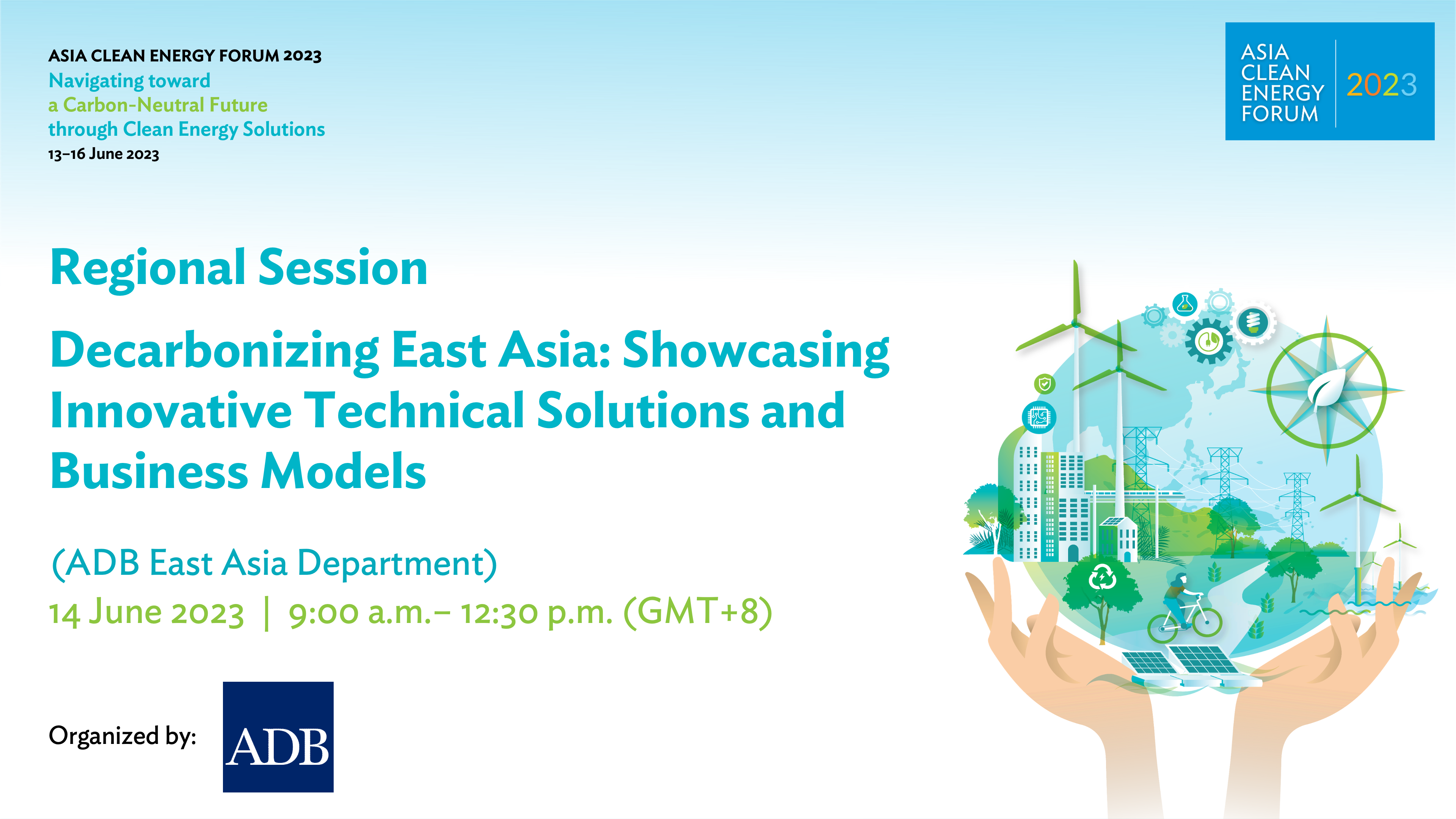 ASIA CLEAN ENERGY FORUM 2023
Navigating toward
a Carbon-Neutral Future
through Clean Energy Solutions
13–16 June 2023

ASIA CLEAN ENERGY FORUM 2023

Regional Session

Decarbonizing East Asia: Showcasing Innovative Technical Solutions and Business Models

(ADB East Asia Department)
14 June 2023 | 9:00 a.m.– 12:30 p.m. (GMT+8)

Organized by: ADB